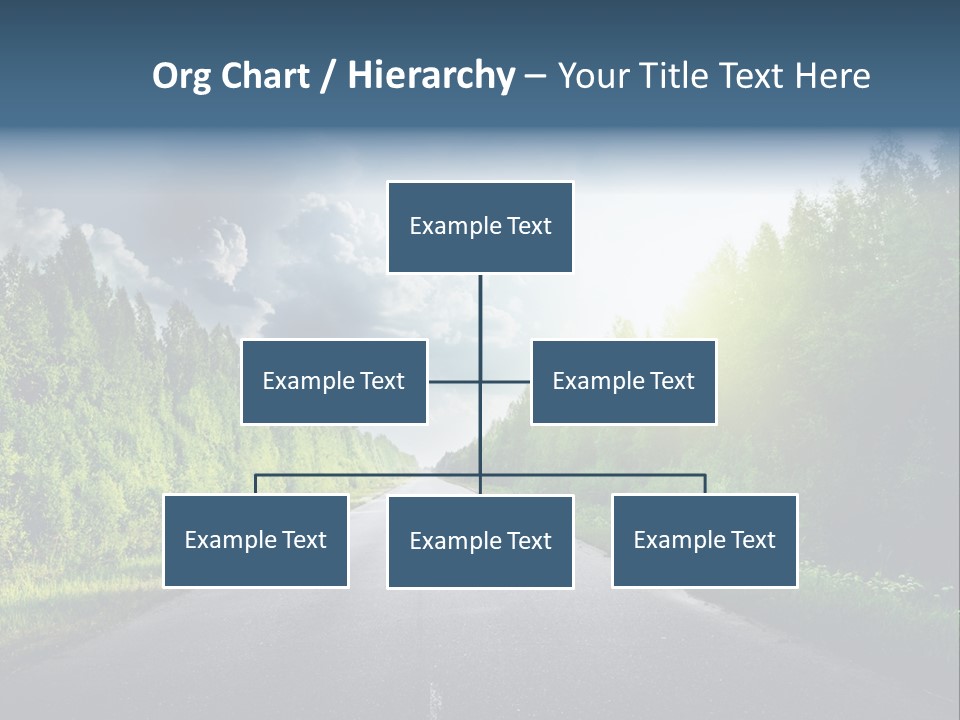 Org Chart / Hierarchy – Your Title Text Here

Example Text

Example Text

Example Text

Example Text

Example Text

Example Text